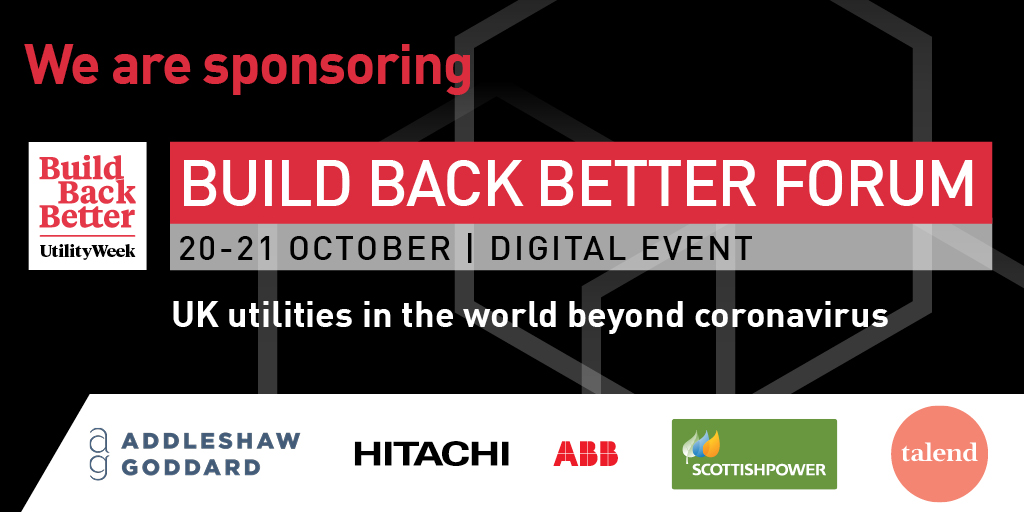 We are sponsoring

Build Back Better
UtilityWeek

BUILD BACK BETTER FORUM

20-21 OCTOBER | DIGITAL EVENT

UK utilities in the world beyond coronavirus

ag ADDLESHAW GODDARD

HITACHI

ABB

SCOTTISHPOWER

talend